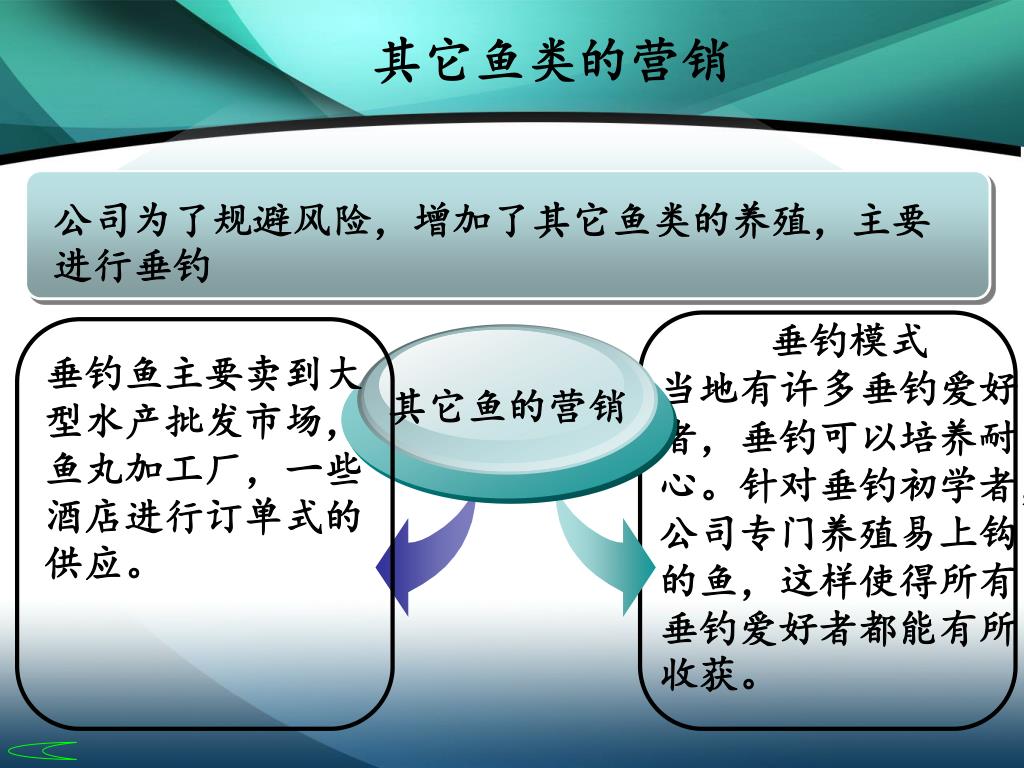 其它鱼类的营销

公司为了规避风险，增加了其它鱼类的养殖，主要进行垂钓

垂钓鱼主要卖到大型水产批发市场，鱼丸加工厂，一些酒店进行订单式的供应。

其它鱼的营销

垂钓模式
当地有许多垂钓爱好者，垂钓可以培养耐心。针对垂钓初学者，公司专门养殖易上钩的鱼，这样使得所有垂钓爱好者都能有所收获。